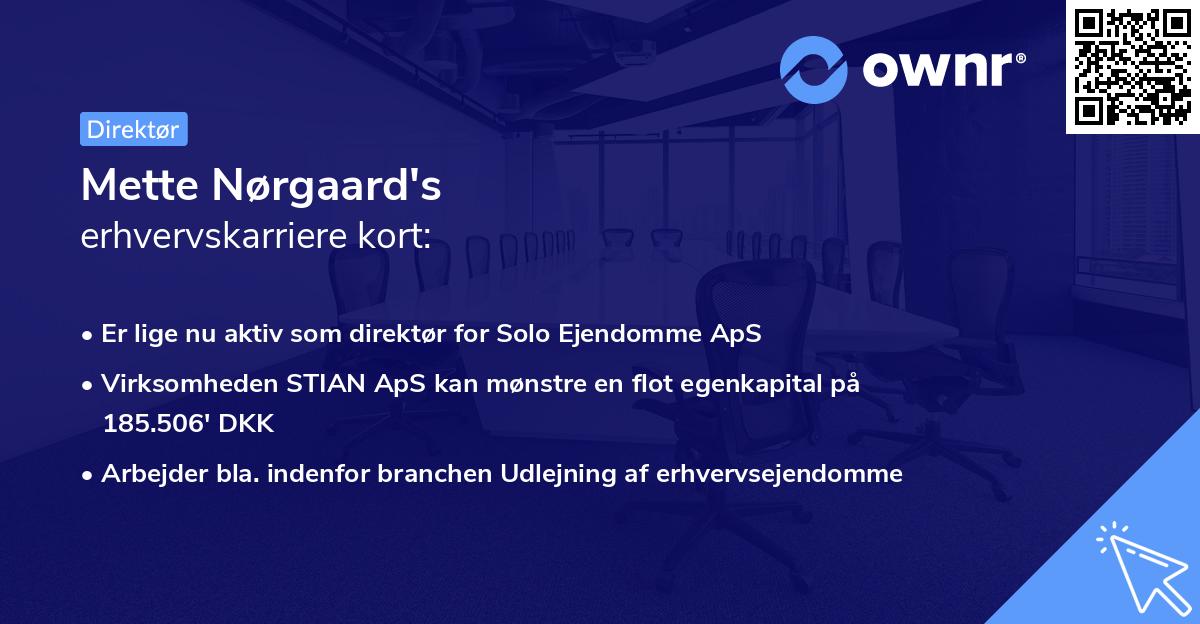 ownr®

Direktør

Mette Nørgaard's
erhvervskarriere kort:

• Er lige nu aktiv som direktør for Solo Ejendomme ApS

• Virksomheden STIAN ApS kan mønstre en flot egenkapital på 185.506' DKK

• Arbejder bla. indenfor branchen Udlejning af erhvervsejendomme